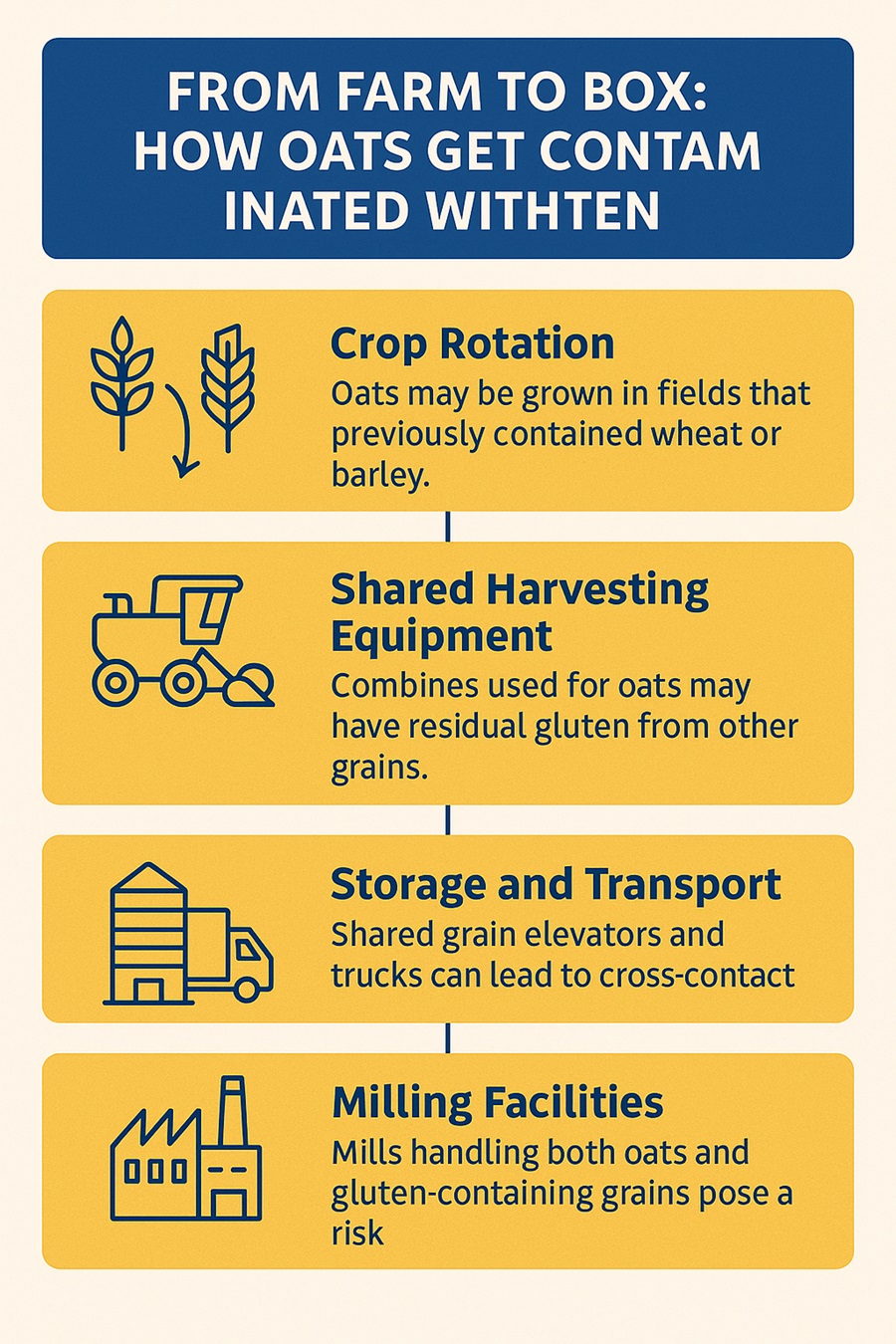 FROM FARM TO BOX: HOW OATS GET CONTAM INATED WITHTEN

Crop Rotation
Oats may be grown in fields that previously contained wheat or barley.

Shared Harvesting Equipment
Combines used for oats may have residual gluten from other grains.

Storage and Transport
Shared grain elevators and trucks can lead to cross-contact

Milling Facilities
Mills handling both oats and gluten-containing grains pose a risk